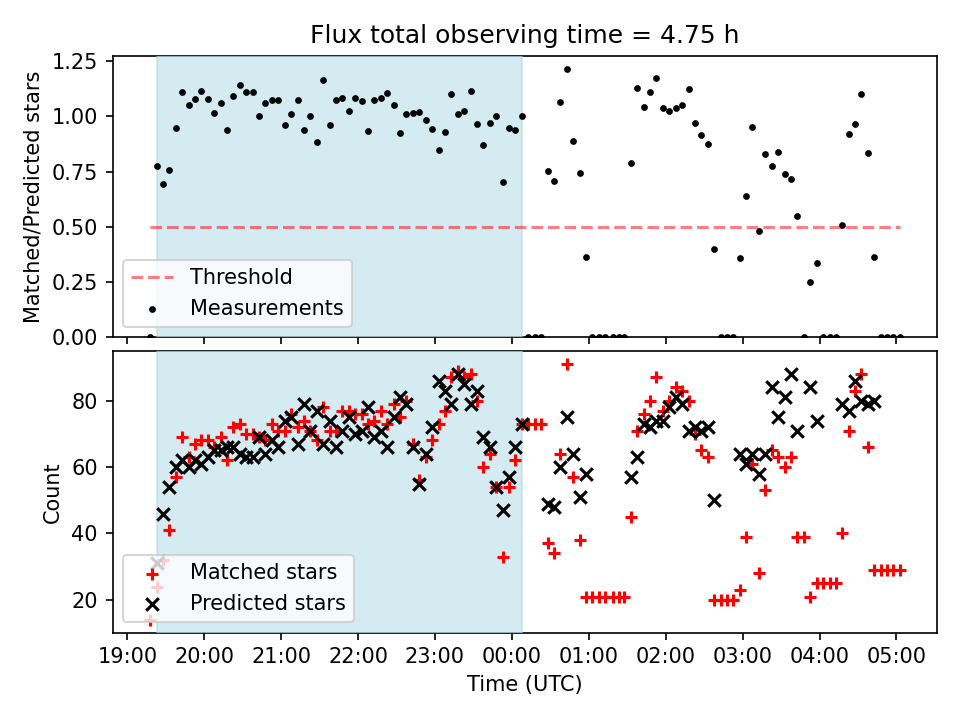 Flux total observing time = 4.75 h

Matched/Predicted stars

1.25
1.00
0.75
0.50
0.25
0.00

Threshold
Measurements

Count

80
60
40
20

Matched stars
Predicted stars

19:00 20:00 21:00 22:00 23:00 00:00 01:00 02:00 03:00 04:00 05:00

Time (UTC)